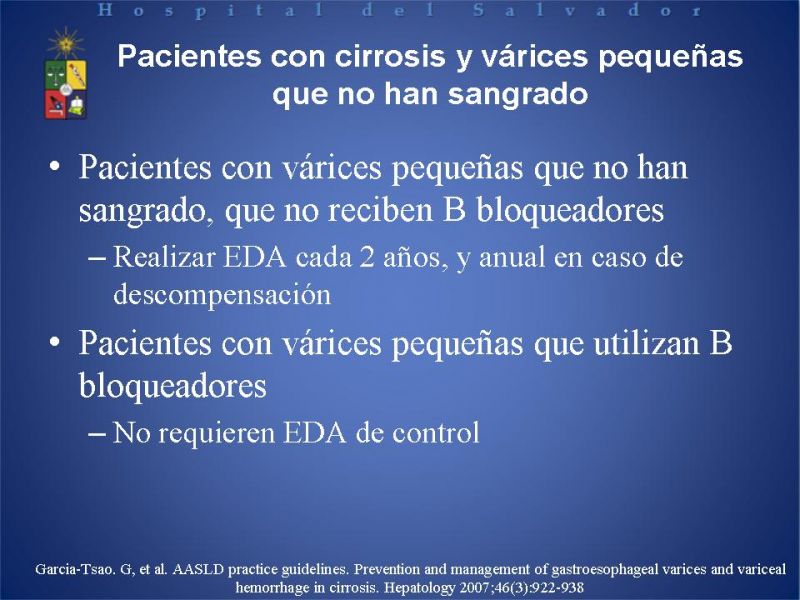 Hospital del Salvador

Pacientes con cirrosis y várices pequeñas que no han sangrado

• Pacientes con várices pequeñas que no han sangrado, que no reciben B bloqueadores
– Realizar EDA cada 2 años, y anual en caso de descompensación

• Pacientes con várices pequeñas que utilizan B bloqueadores
– No requieren EDA de control

Garcia-Tsao. G, et al. AASLD practice guidelines. Prevention and management of gastroesophageal varices and variceal hemorrhage in cirrosis. Hepatology 2007;46(3):922-938